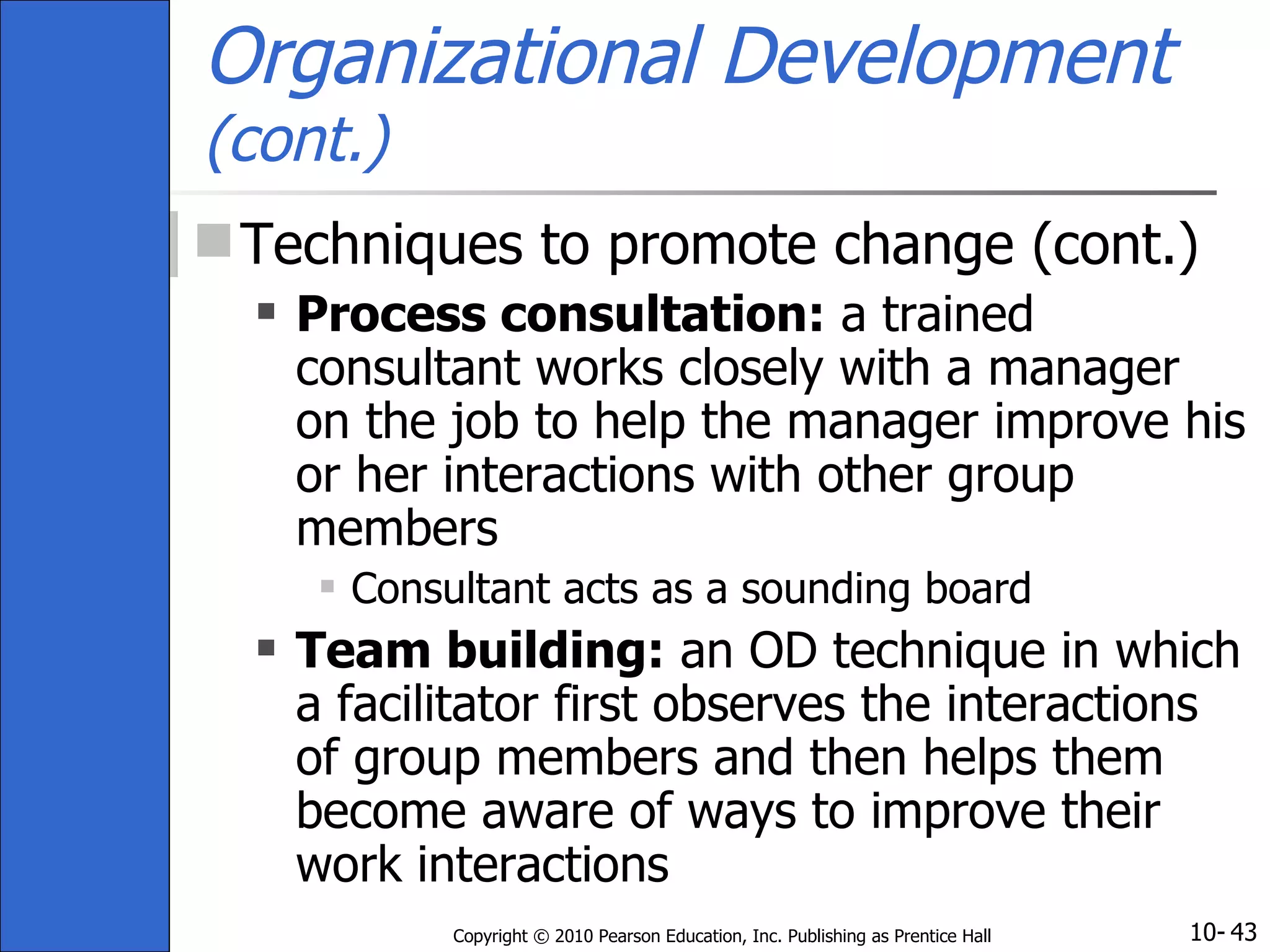 Organizational Development (cont.)

Techniques to promote change (cont.)

Process consultation: a trained consultant works closely with a manager on the job to help the manager improve his or her interactions with other group members

Consultant acts as a sounding board

Team building: an OD technique in which a facilitator first observes the interactions of group members and then helps them become aware of ways to improve their work interactions

Copyright © 2010 Pearson Education, Inc. Publishing as Prentice Hall

10- 43